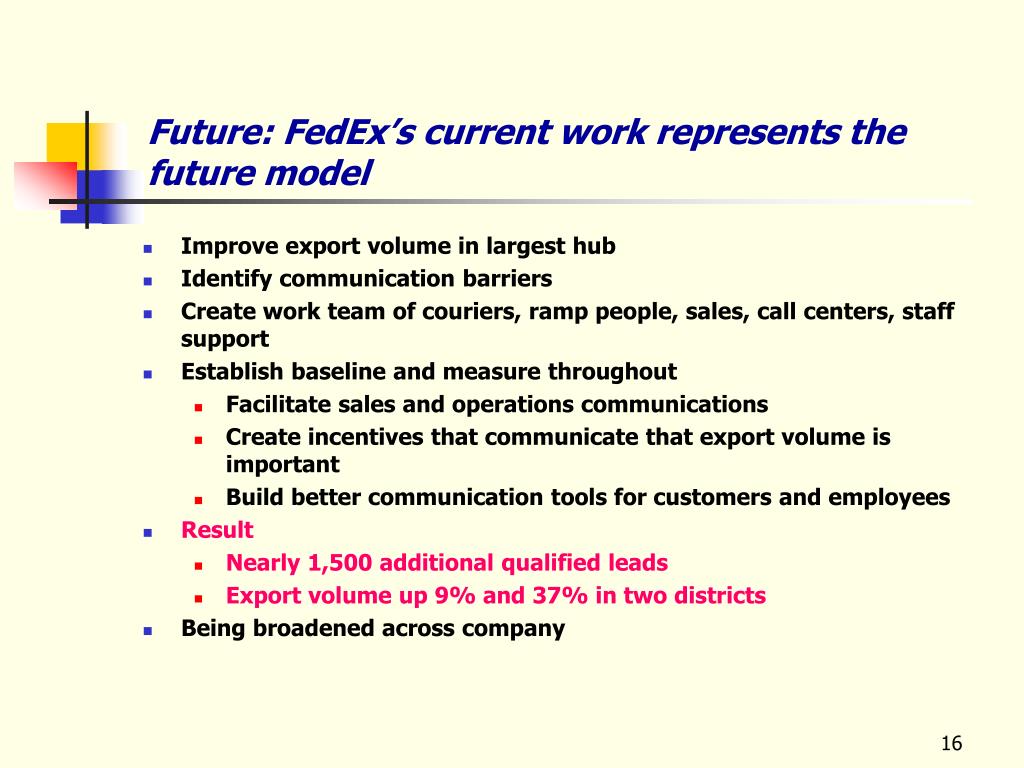 Future: FedEx's current work represents the future model

- Improve export volume in largest hub
- Identify communication barriers
- Create work team of couriers, ramp people, sales, call centers, staff support
- Establish baseline and measure throughout
  - Facilitate sales and operations communications
  - Create incentives that communicate that export volume is important
  - Build better communication tools for customers and employees
- Result
  - Nearly 1,500 additional qualified leads
  - Export volume up 9% and 37% in two districts
- Being broadened across company

16